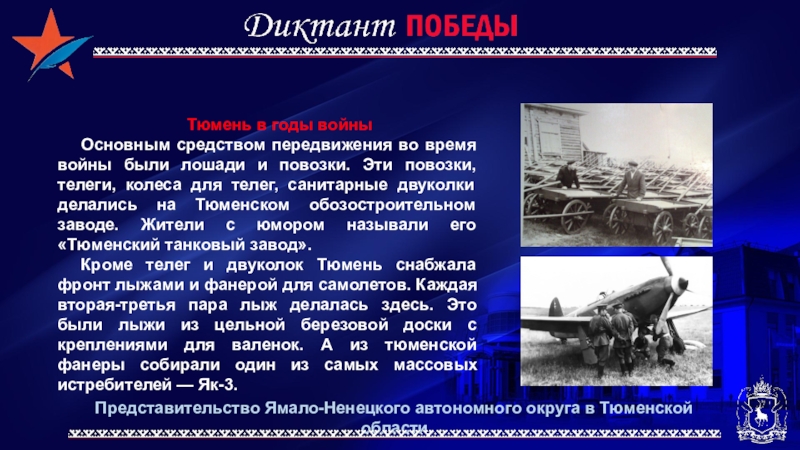 Диктант ПОБЕДЫ

Тюмень в годы войны

Основным средством передвижения во время войны были лошади и повозки. Эти повозки, телеги, колеса для телег, санитарные двуколки делались на Тюменском обозостроительном заводе. Жители с юмором называли его «Тюменский танковый завод».

Кроме телег и двуколок Тюмень снабжала фронт лыжами и фанерой для самолетов. Каждая вторая-третья пара лыж делалась здесь. Это были лыжи из цельной березовой доски с креплениями для валенок. А из тюменской фанеры собирали один из самых массовых истребителей — Як-3.

Представительство Ямало-Ненецкого автономного округа в Тюменской области